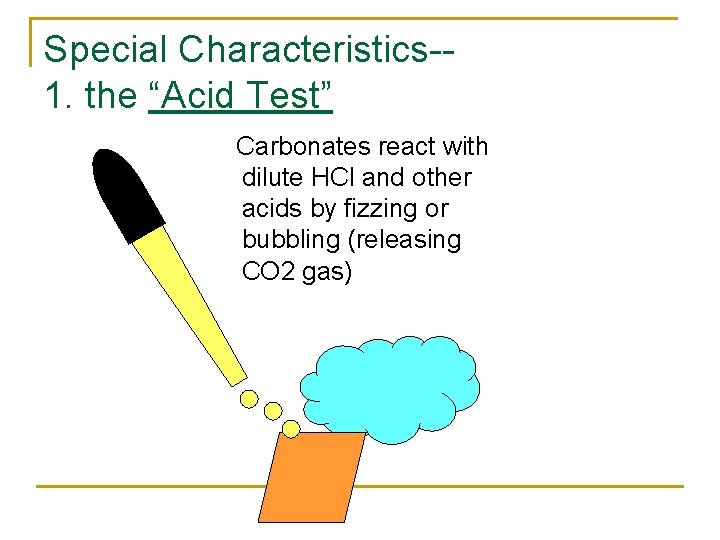 Special Characteristics--
1. the “Acid Test”

Carbonates react with dilute HCl and other acids by fizzing or bubbling (releasing CO2 gas)